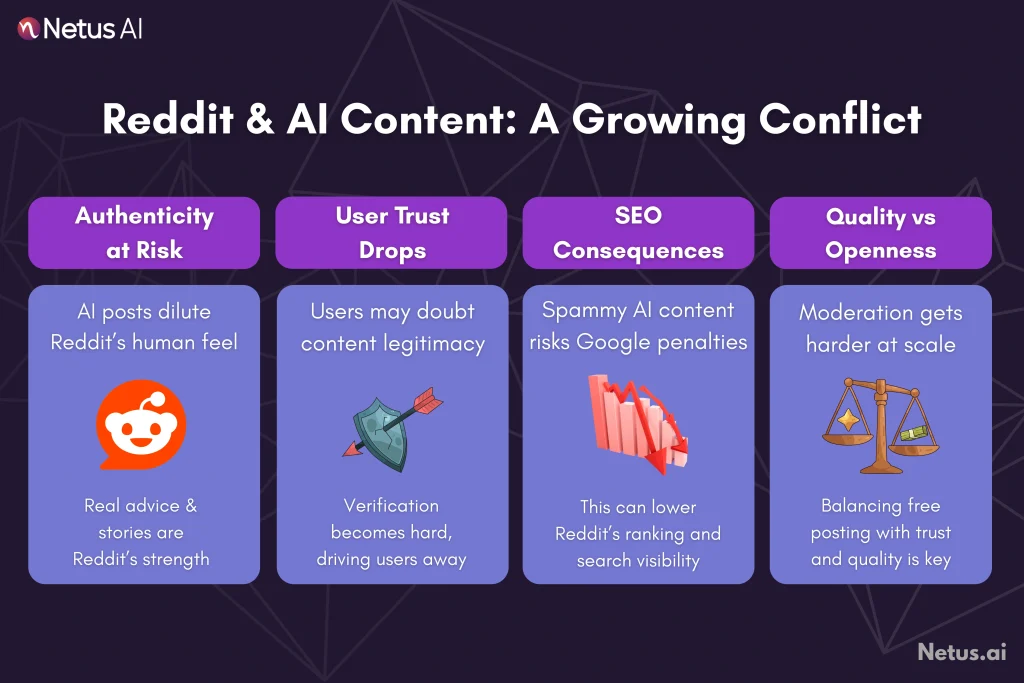 Netus AI

Reddit & AI Content: A Growing Conflict

Authenticity at Risk

AI posts dilute Reddit's human feel

Real advice & stories are Reddit's strength

User Trust Drops

Users may doubt content legitimacy

Verification becomes hard, driving users away

SEO Consequences

Spammy AI content risks Google penalties

This can lower Reddit's ranking and search visibility

Quality vs Openness

Moderation gets harder at scale

Balancing free posting with trust and quality is key

Netus.ai